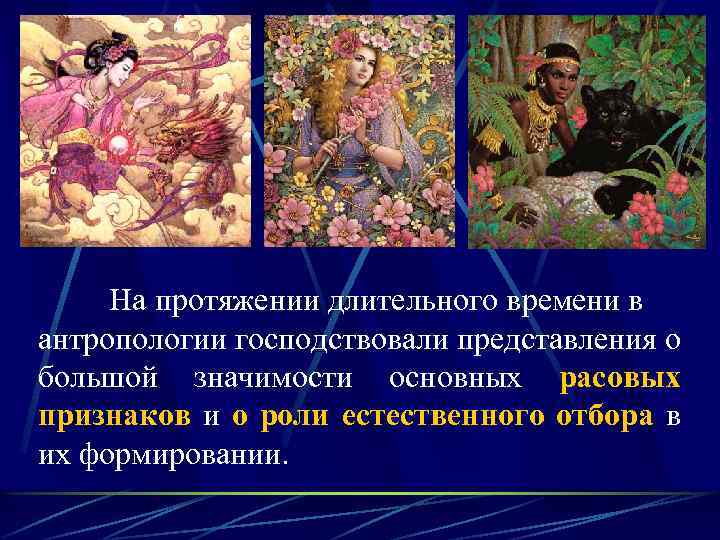 На протяжении длительного времени в антропологии господствовали представления о большой значимости основных расовых признаков и о роли естественного отбора в их формировании.